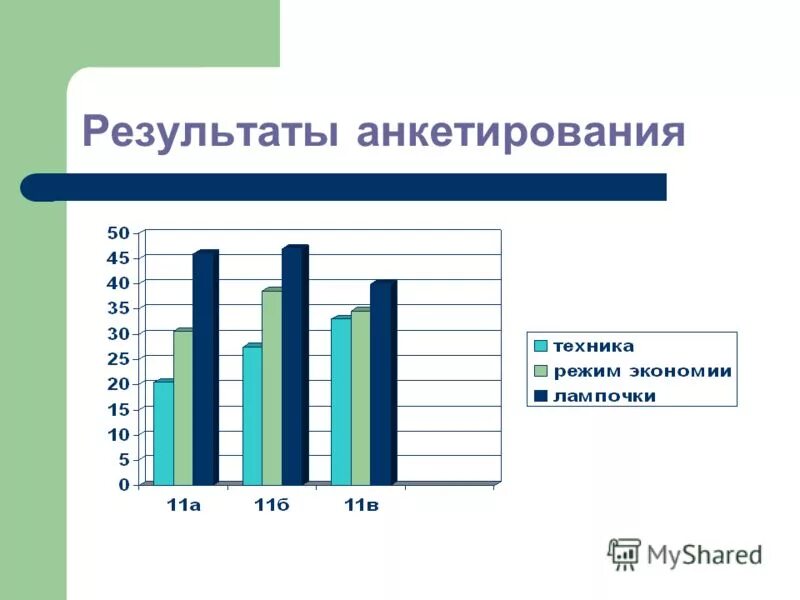 Результаты анкетирования

50
45
40
35
30
25
20
15
10
5
0

11а
11б
11в

техника
режим экономии
лампочки

MyShared